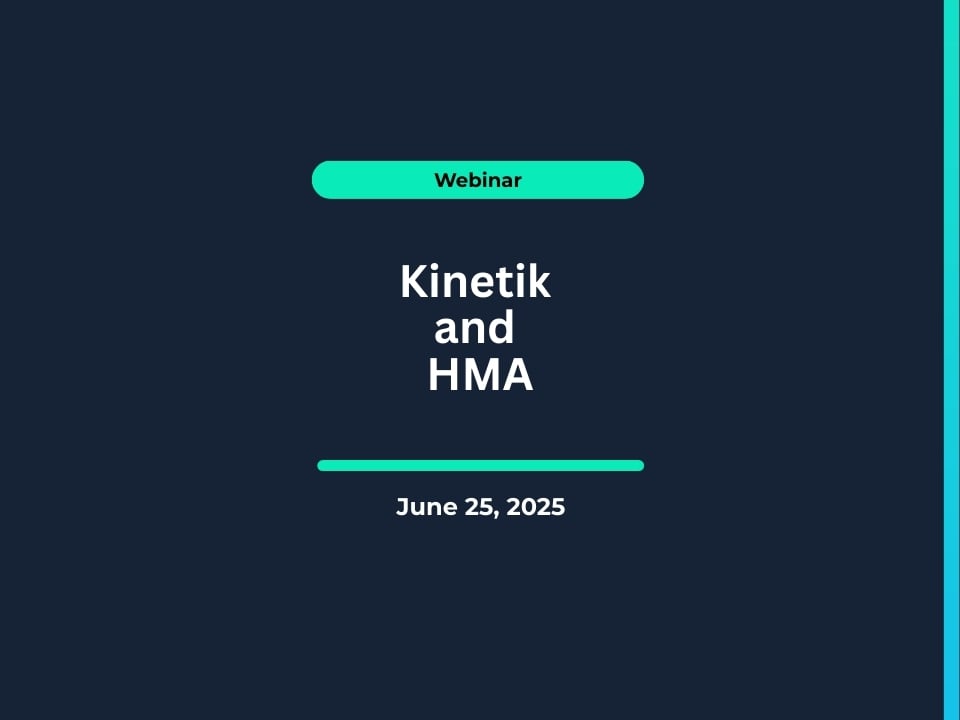 Webinar

Kinetik
and
HMA

June 25, 2025